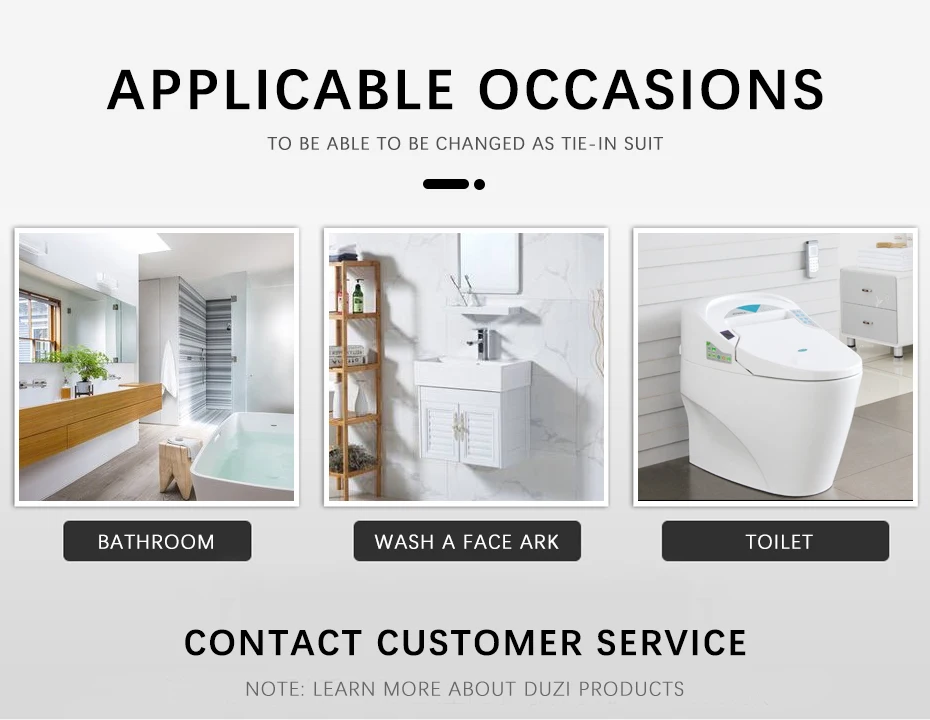 APPLICABLE OCCASIONS

TO BE ABLE TO BE CHANGED AS TIE-IN SUIT

BATHROOM

WASH A FACE ARK

TOILET

CONTACT CUSTOMER SERVICE

NOTE: LEARN MORE ABOUT DUZI PRODUCTS